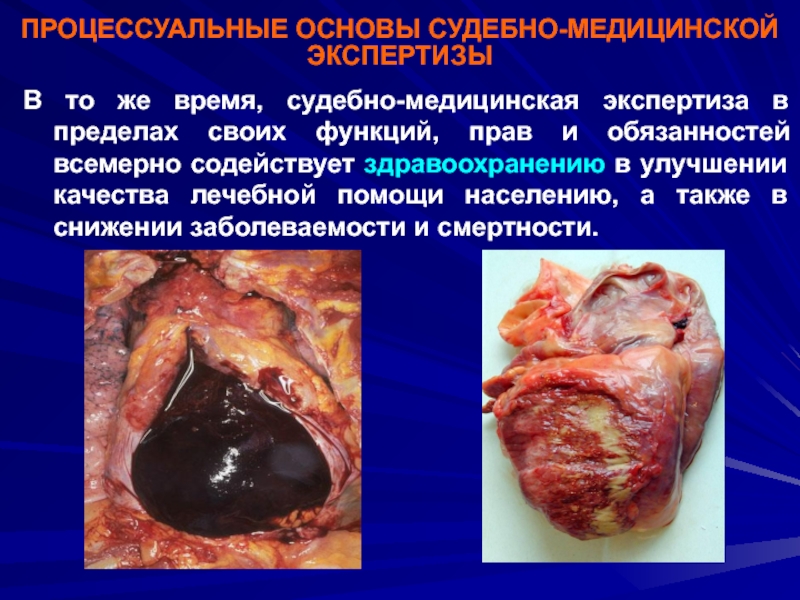 ПРОЦЕССУАЛЬНЫЕ ОСНОВЫ СУДЕБНО-МЕДИЦИНСКОЙ ЭКСПЕРТИЗЫ

В то же время, судебно-медицинская экспертиза в пределах своих функций, прав и обязанностей всемерно содействует здравоохранению в улучшении качества лечебной помощи населению, а также в снижении заболеваемости и смертности.